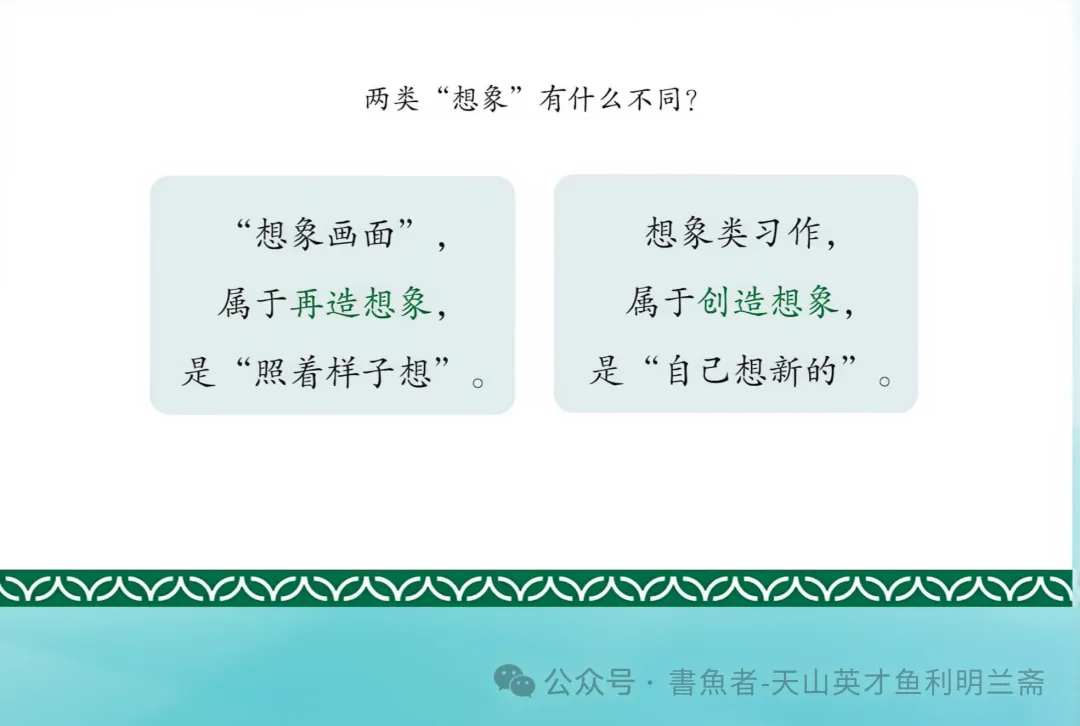 两类“想象”有什么不同？

“想象画面”，属于再造想象，是“照着样子想”。

想象类习作，属于创造想象，是“自己想新的”。

公众号 · 書魚者-天山英才鱼利明兰斋